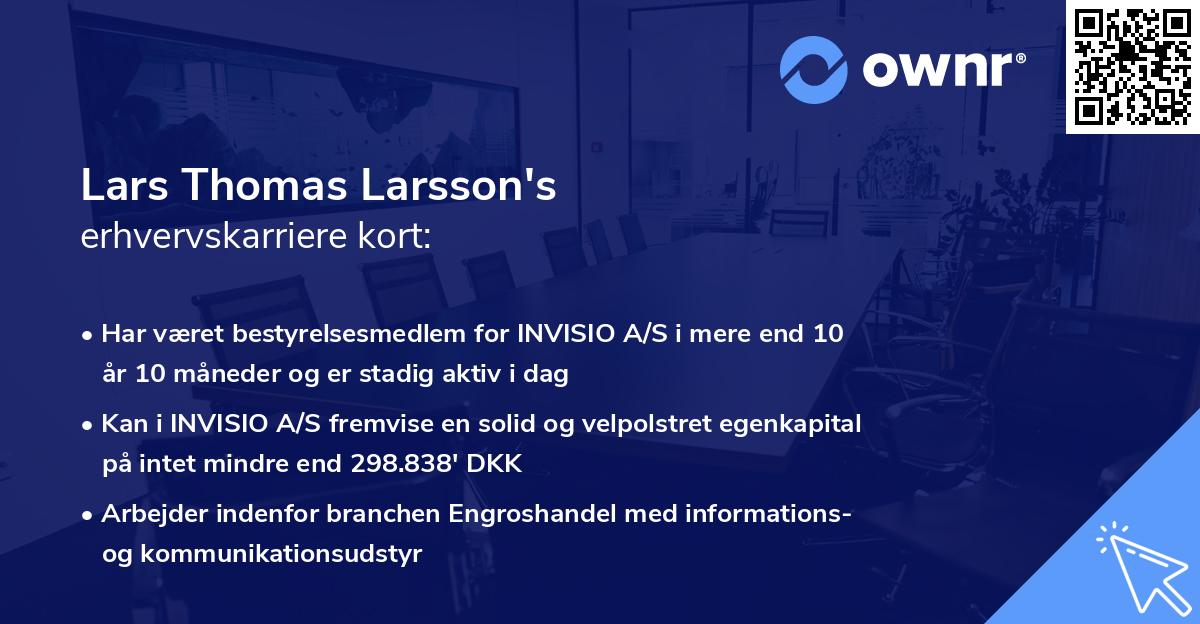 ownr®

Lars Thomas Larsson's
erhvervskarriere kort:

• Har været bestyrelsesmedlem for INVISIO A/S i mere end 10 år 10 måneder og er stadig aktiv i dag

• Kan i INVISIO A/S fremvise en solid og velpolstret egenkapital på intet mindre end 298.838' DKK

• Arbejder indenfor branchen Engroshandel med informations- og kommunikationsudstyr